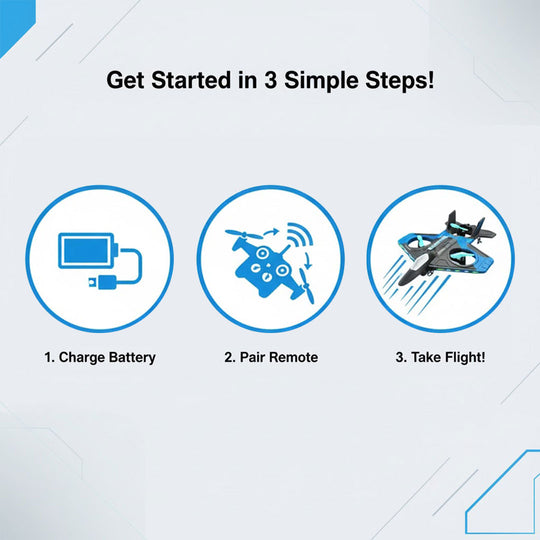 Get Started in 3 Simple Steps!

1. Charge Battery

2. Pair Remote

3. Take Flight!